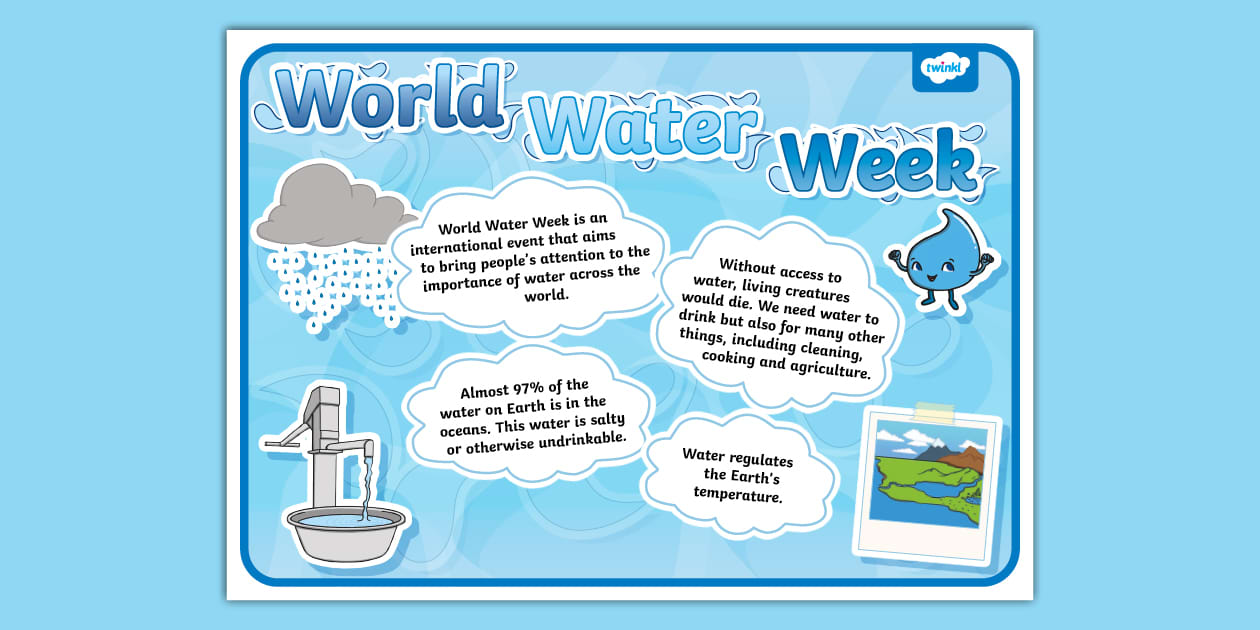 twinkl

World Water Week

World Water Week is an international event that aims to bring people's attention to the importance of water across the world.

Without access to water, living creatures would die. We need water to drink but also for many other things, including cleaning, cooking and agriculture.

Almost 97% of the water on Earth is in the oceans. This water is salty or otherwise undrinkable.

Water regulates the Earth's temperature.